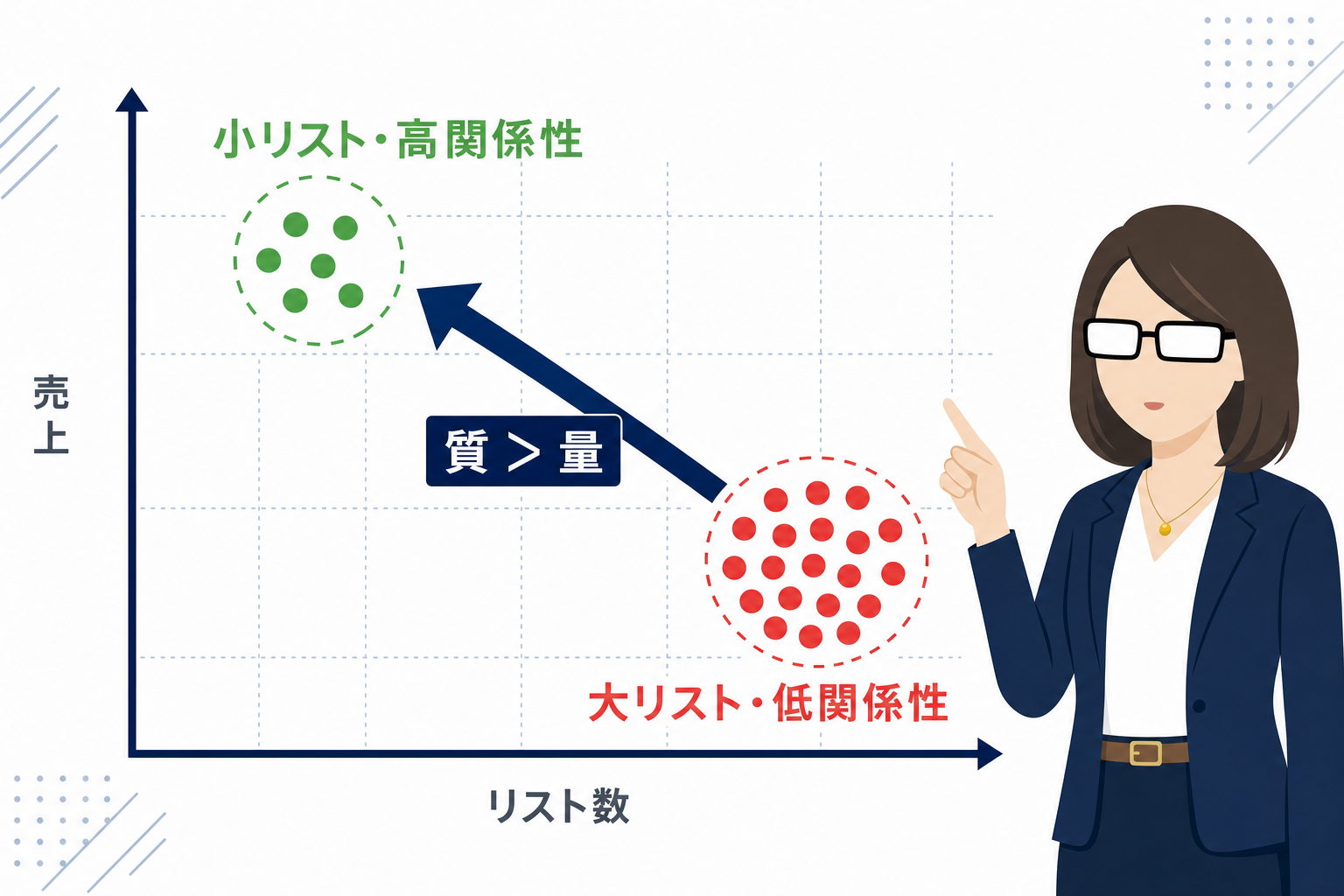 小リスト・高関係性

売上

質 ＞ 量

大リスト・低関係性

リスト数